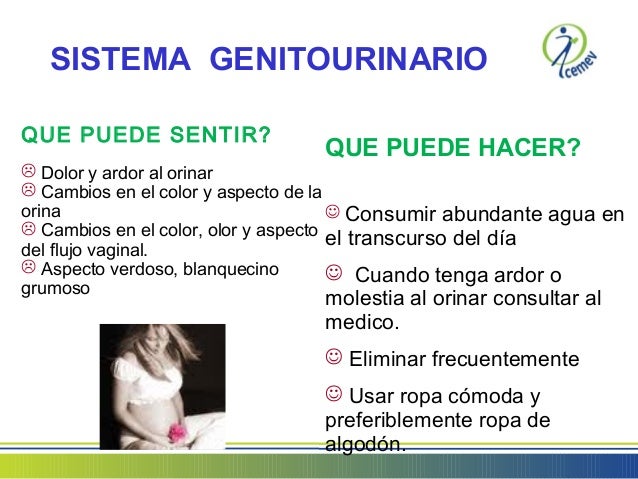 SISTEMA GENITOURINARIO

cemev

QUE PUEDE SENTIR?

☹ Dolor y ardor al orinar
☹ Cambios en el color y aspecto de la orina
☹ Cambios en el color, olor y aspecto del flujo vaginal.
☹ Aspecto verdoso, blanquecino grumoso

QUE PUEDE HACER?

☺ Consumir abundante agua en el transcurso del día

☺ Cuando tenga ardor o molestia al orinar consultar al medico.

☺ Eliminar frecuentemente

☺ Usar ropa cómoda y preferiblemente ropa de algodón.